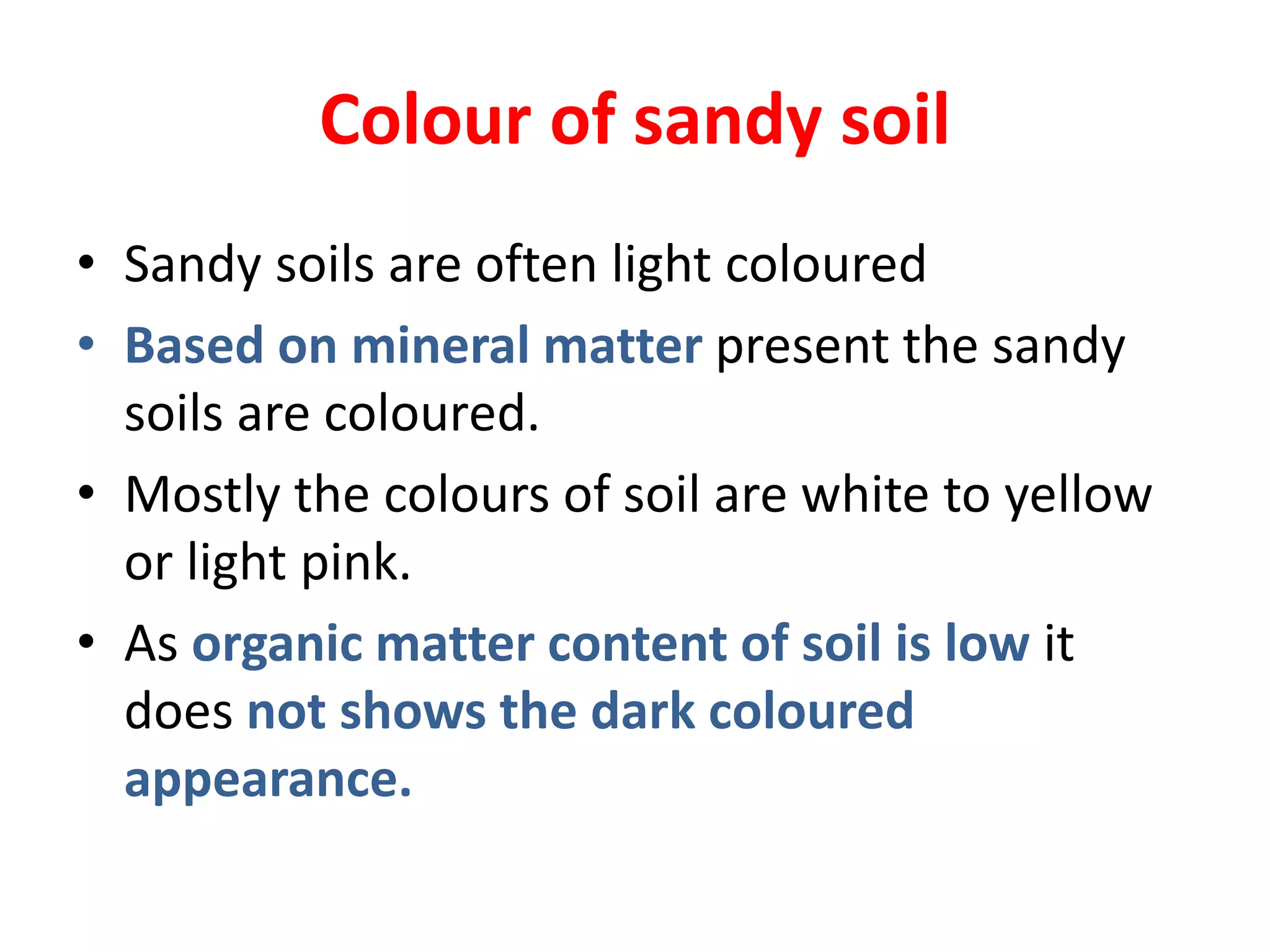 Colour of sandy soil

• Sandy soils are often light coloured
• Based on mineral matter present the sandy soils are coloured.
• Mostly the colours of soil are white to yellow or light pink.
• As organic matter content of soil is low it does not shows the dark coloured appearance.